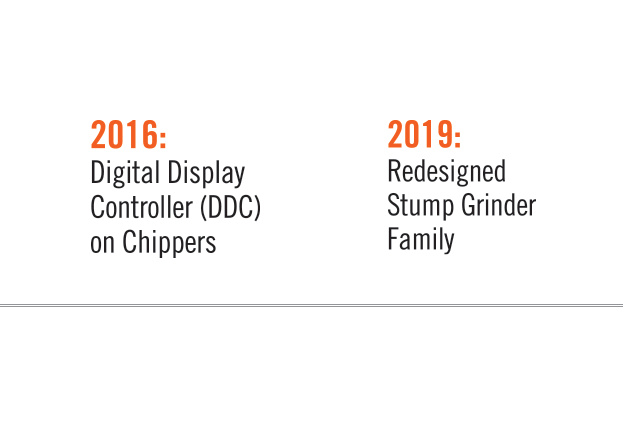 2016:
Digital Display Controller (DDC) on Chippers

2019:
Redesigned Stump Grinder Family